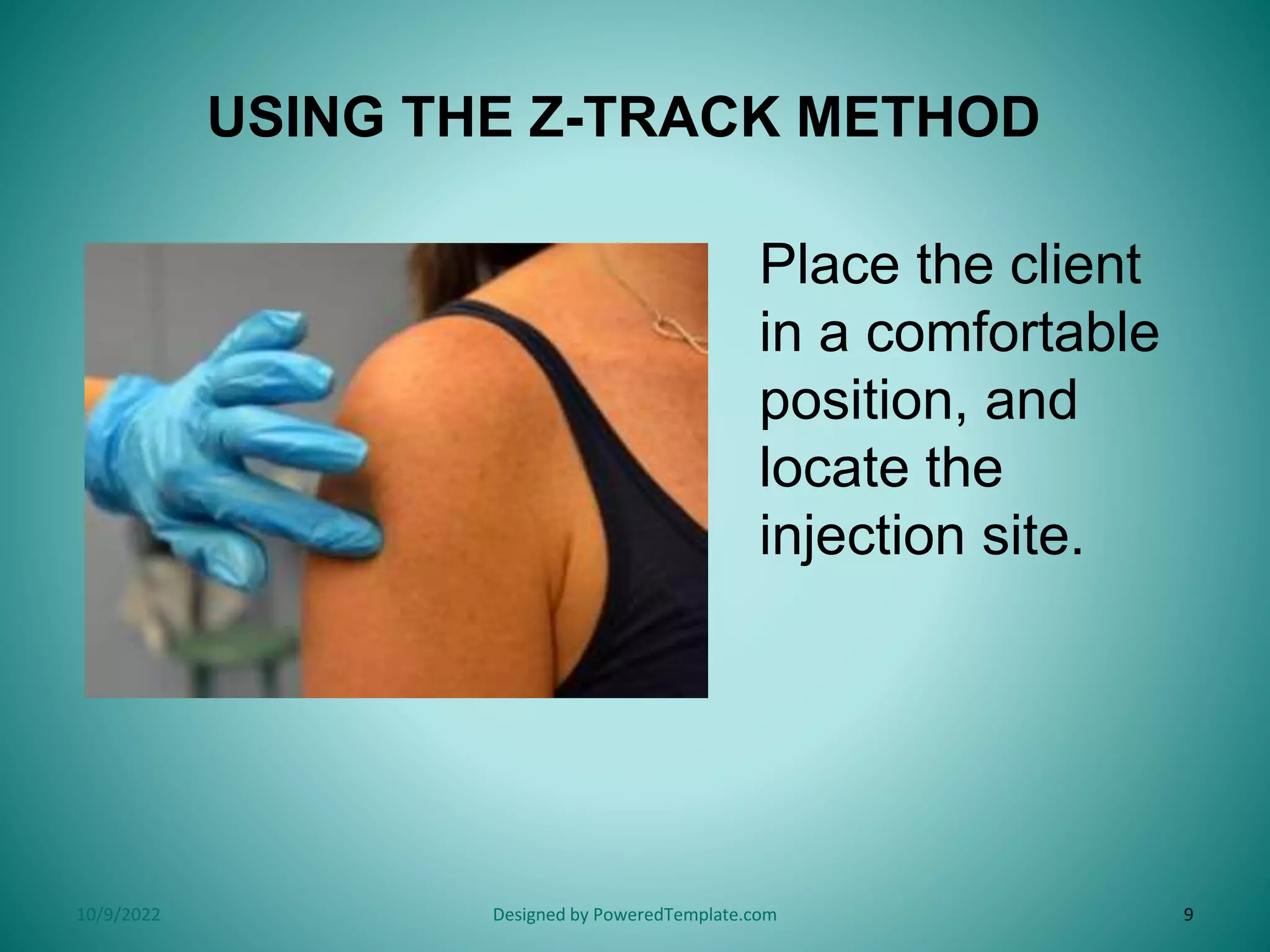 USING THE Z-TRACK METHOD

Place the client in a comfortable position, and locate the injection site.

10/9/2022

Designed by PoweredTemplate.com

9